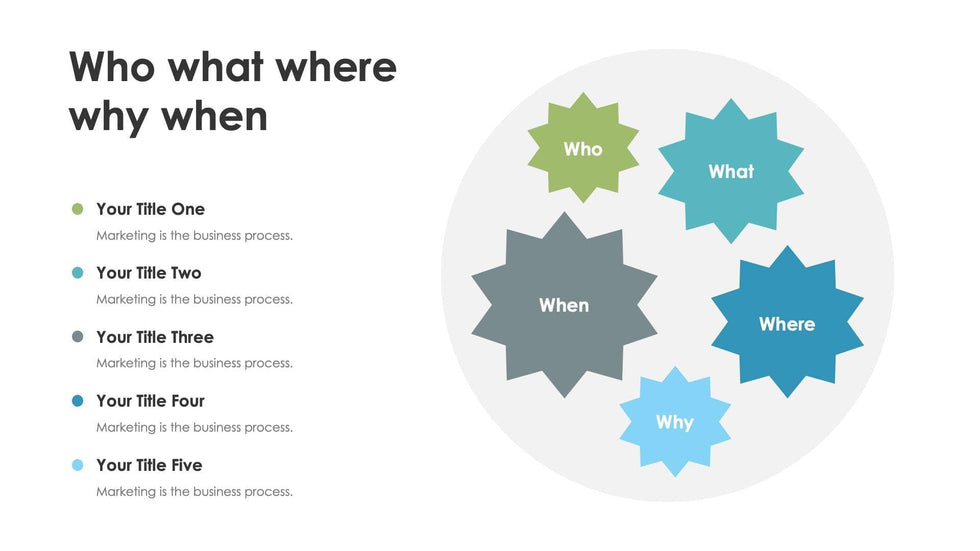 Who what where why when

Your Title One
Marketing is the business process.

Your Title Two
Marketing is the business process.

Your Title Three
Marketing is the business process.

Your Title Four
Marketing is the business process.

Your Title Five
Marketing is the business process.

Who

What

When

Where

Why